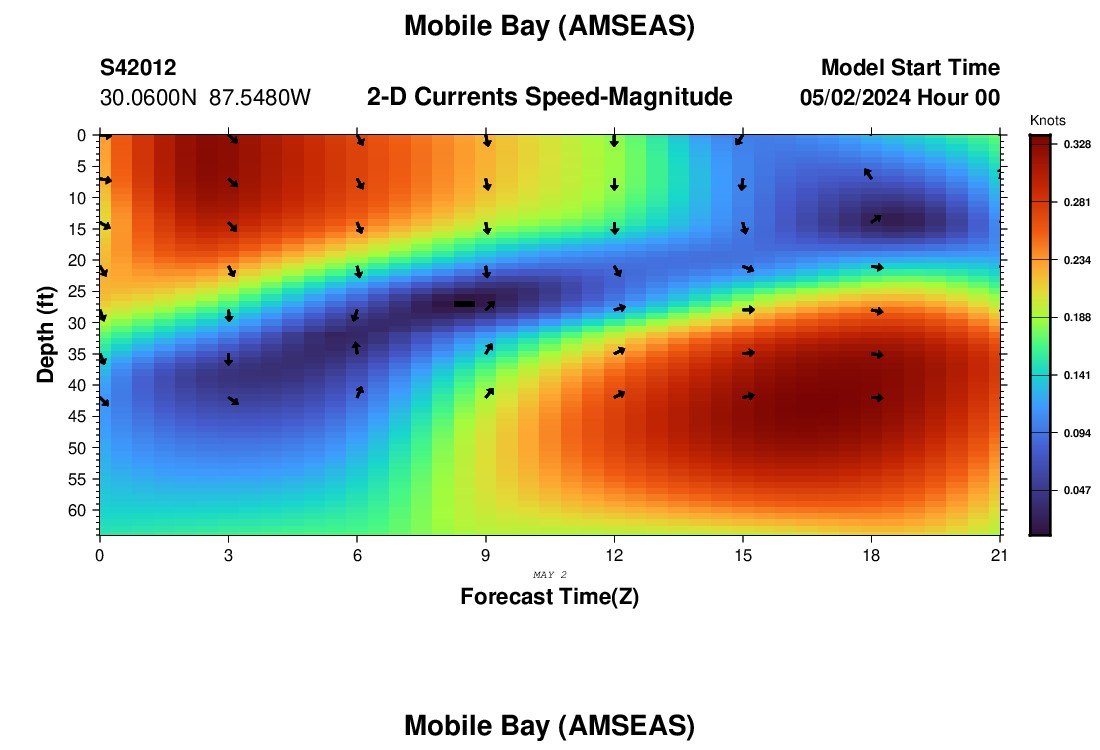 Mobile Bay (AMSEAS)

S42012
30.0600N 87.5480W

2-D Currents Speed-Magnitude

Model Start Time
05/02/2024 Hour 00

Depth (ft)

0
5
10
15
20
25
30
35
40
45
50
55
60

0 3 6 9 12 15 18 21

MAY 2

Forecast Time(Z)

Knots
0.328
0.281
0.234
0.188
0.141
0.094
0.047

Mobile Bay (AMSEAS)